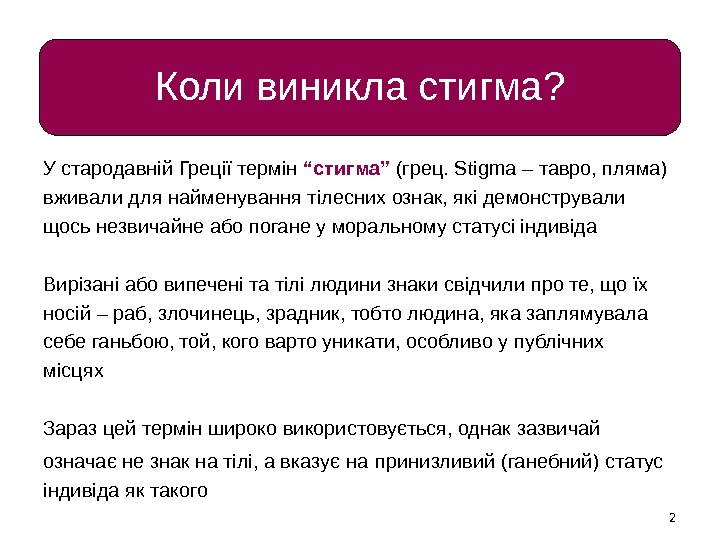 Коли виникла стигма?

У стародавній Греції термін “стигма” (грец. Stigma – тавро, пляма) вживали для найменування тілесних ознак, які демонстрували щось незвичайне або погане у моральному статусі індивіда

Вирізані або випечені та тілі людини знаки свідчили про те, що їх носій – раб, злочинець, зрадник, тобто людина, яка заплямувала себе ганьбою, той, кого варто уникати, особливо у публічних місцях

Зараз цей термін широко використовується, однак зазвичай означає не знак на тілі, а вказує на принизливий (ганебний) статус індивіда як такого

2